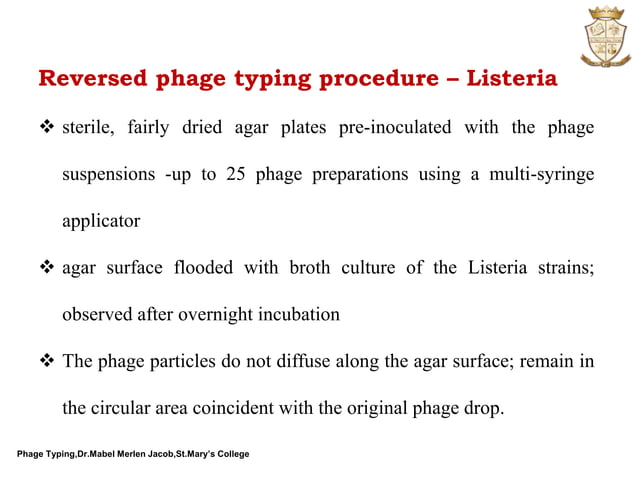 Reversed phage typing procedure – Listeria

❖ sterile, fairly dried agar plates pre-inoculated with the phage suspensions -up to 25 phage preparations using a multi-syringe applicator

❖ agar surface flooded with broth culture of the Listeria strains; observed after overnight incubation

❖ The phage particles do not diffuse along the agar surface; remain in the circular area coincident with the original phage drop.

Phage Typing,Dr.Mabel Merlen Jacob,St.Mary's College